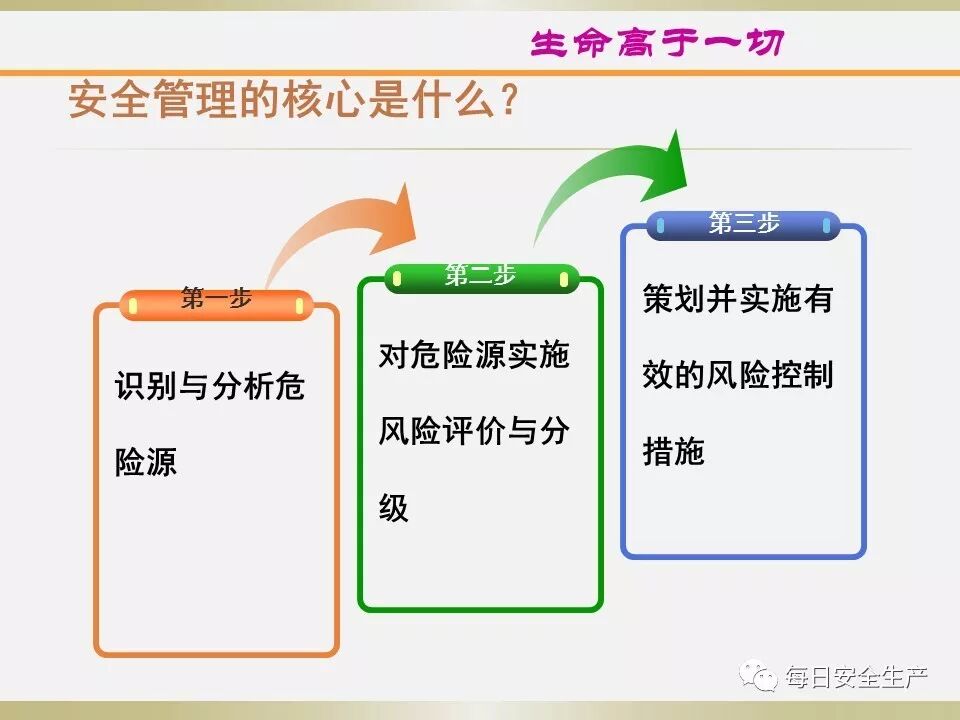 生命高于一切

安全管理的核心是什么？

第一步

识别与分析危险源

第二步

对危险源实施风险评价与分级

第三步

策划并实施有效的风险控制措施

每日安全生产